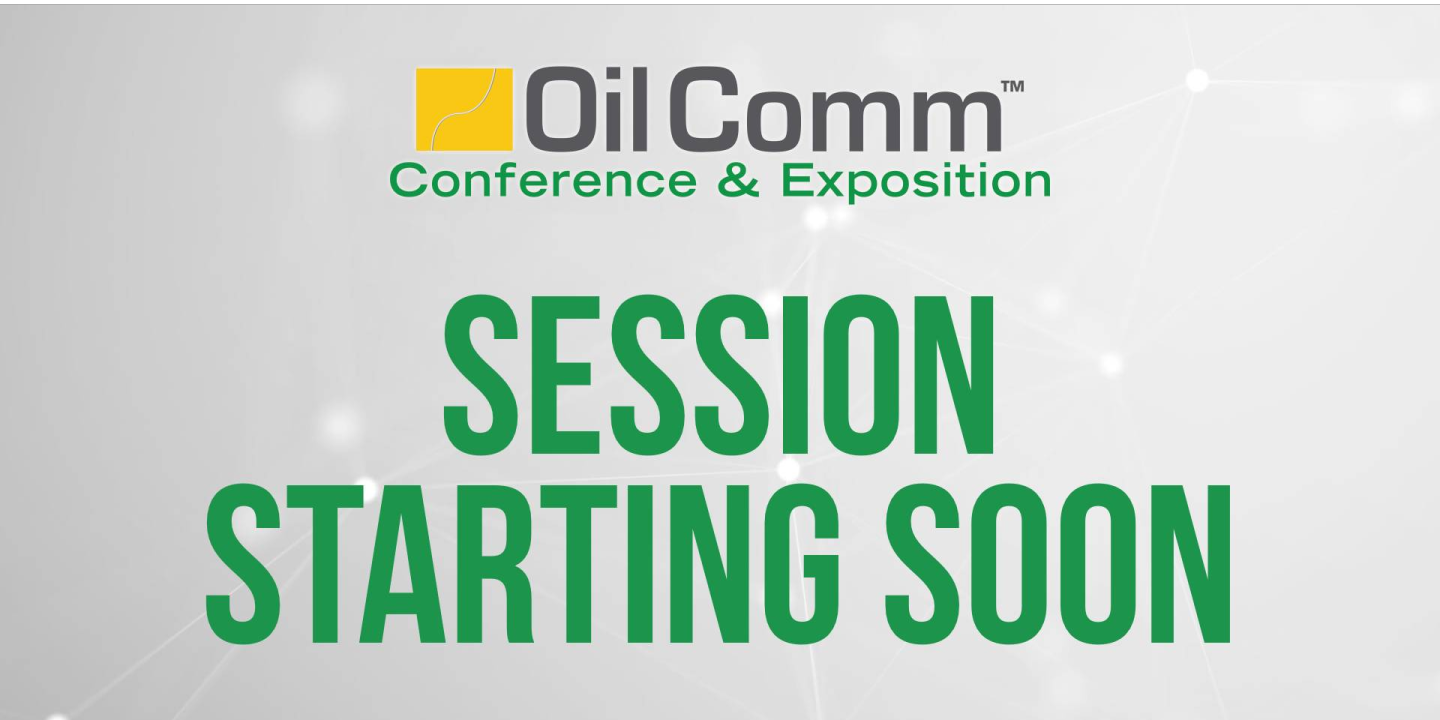 OilComm™
Conference & Exposition

SESSION STARTING SOON